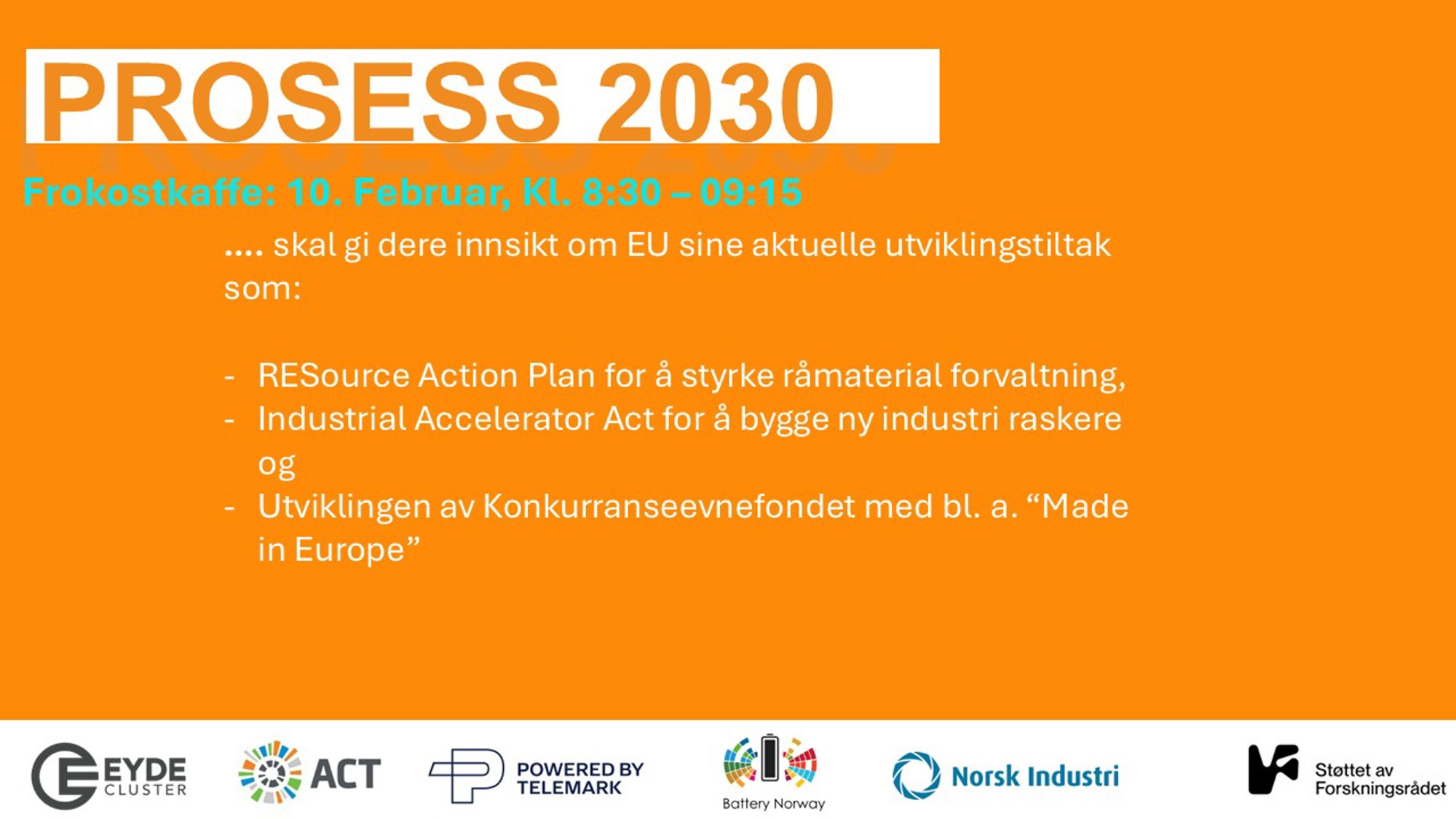 PROSESS 2030

Frokostkaffe: 10. Februar, Kl. 8:30 – 09:15

.... skal gi dere innsikt om EU sine aktuelle utviklingstiltak som:

- RESource Action Plan for å styrke råmaterial forvaltning,
- Industrial Accelerator Act for å bygge ny industri raskere og
- Utviklingen av Konkurranseevnefondet med bl. a. “Made in Europe”

EYDE CLUSTER

ACT

POWERED BY TELEMARK

Battery Norway

Norsk Industri

Støttet av Forskningsrådet